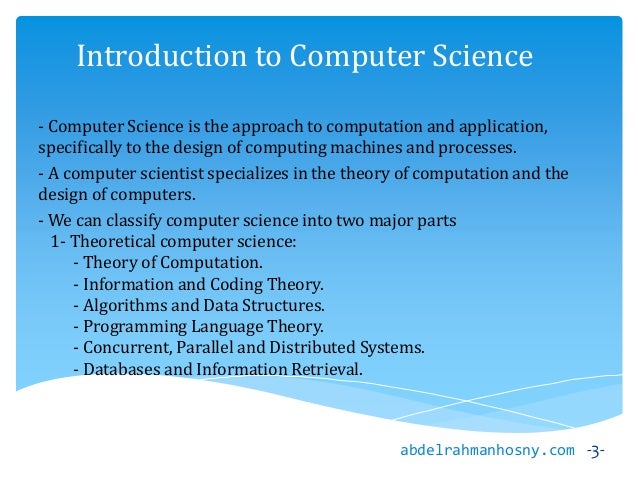 Introduction to Computer Science

- Computer Science is the approach to computation and application, specifically to the design of computing machines and processes.

- A computer scientist specializes in the theory of computation and the design of computers.

- We can classify computer science into two major parts
1- Theoretical computer science:
- Theory of Computation.
- Information and Coding Theory.
- Algorithms and Data Structures.
- Programming Language Theory.
- Concurrent, Parallel and Distributed Systems.
- Databases and Information Retrieval.

abdelrahmanhosny.com -3-